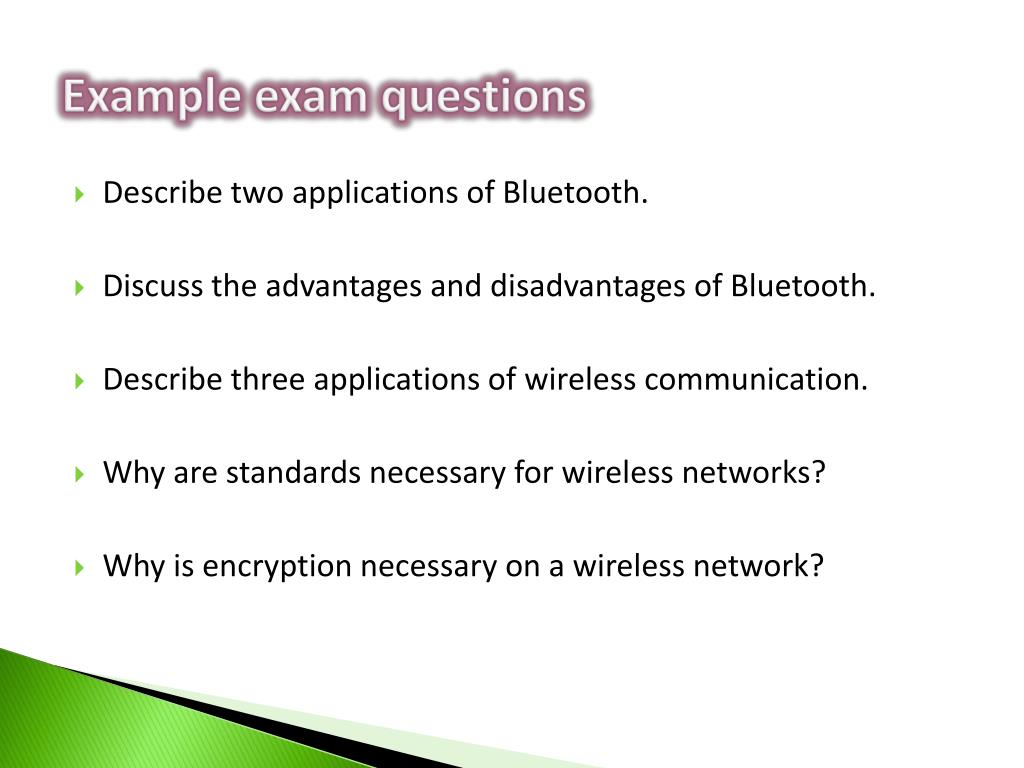 Example exam questions

Describe two applications of Bluetooth.

Discuss the advantages and disadvantages of Bluetooth.

Describe three applications of wireless communication.

Why are standards necessary for wireless networks?

Why is encryption necessary on a wireless network?